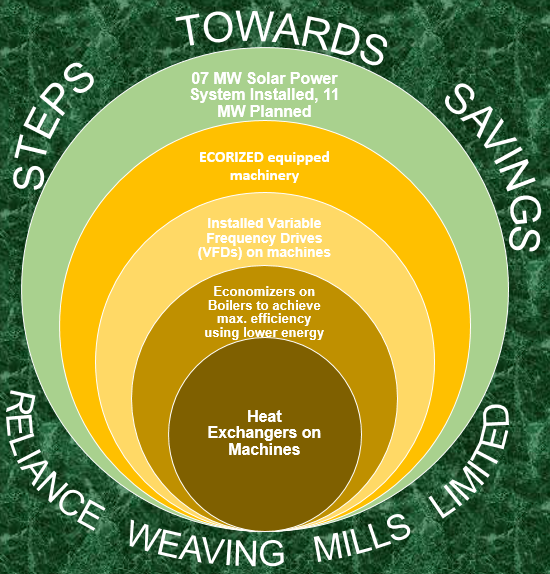 STEPS TOWARDS SAVINGS

07 MW Solar Power System Installed, 11 MW Planned

ECORIZED equipped machinery

Installed Variable Frequency Drives (VFDs) on machines

Economizers on Boilers to achieve max. efficiency using lower energy

Heat Exchangers on Machines

RELIANCE WEAVING MILLS LIMITED